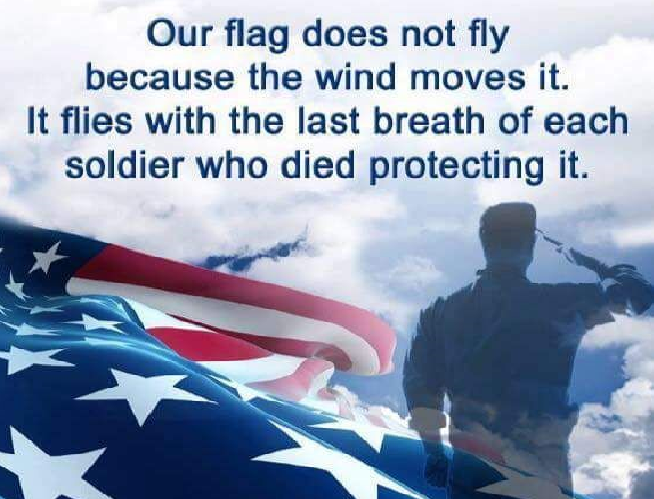 Our flag does not fly because the wind moves it. It flies with the last breath of each soldier who died protecting it.